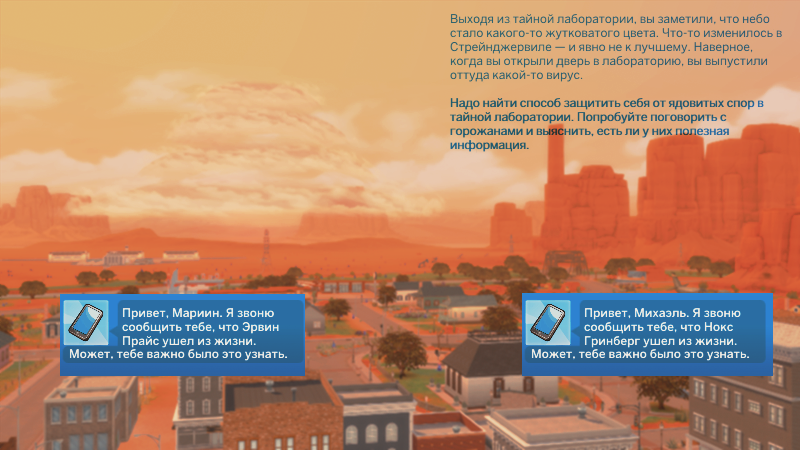 Выходя из тайной лаборатории, вы заметили, что небо стало какого-то жутковатого цвета. Что-то изменилось в Стрейнджервиле — и явно не к лучшему. Наверное, когда вы открыли дверь в лабораторию, вы выпустили оттуда какой-то вирус.

Надо найти способ защитить себя от ядовитых спор в тайной лаборатории. Попробуйте поговорить с горожанами и выяснить, есть ли у них полезная информация.

Привет, Мариин. Я звоню сообщить тебе, что Эрвин Прайс ушел из жизни. Может, тебе важно было это узнать.

Привет, Михаэль. Я звоню сообщить тебе, что Нокс Гринберг ушел из жизни. Может, тебе важно было это узнать.